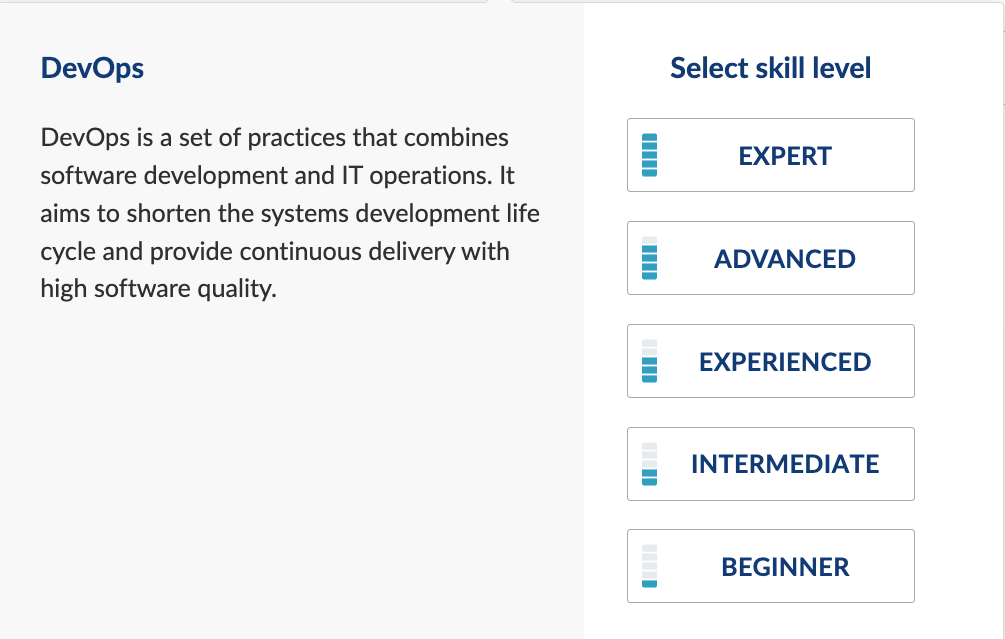 DevOps

DevOps is a set of practices that combines software development and IT operations. It aims to shorten the systems development life cycle and provide continuous delivery with high software quality.

Select skill level

EXPERT

ADVANCED

EXPERIENCED

INTERMEDIATE

BEGINNER